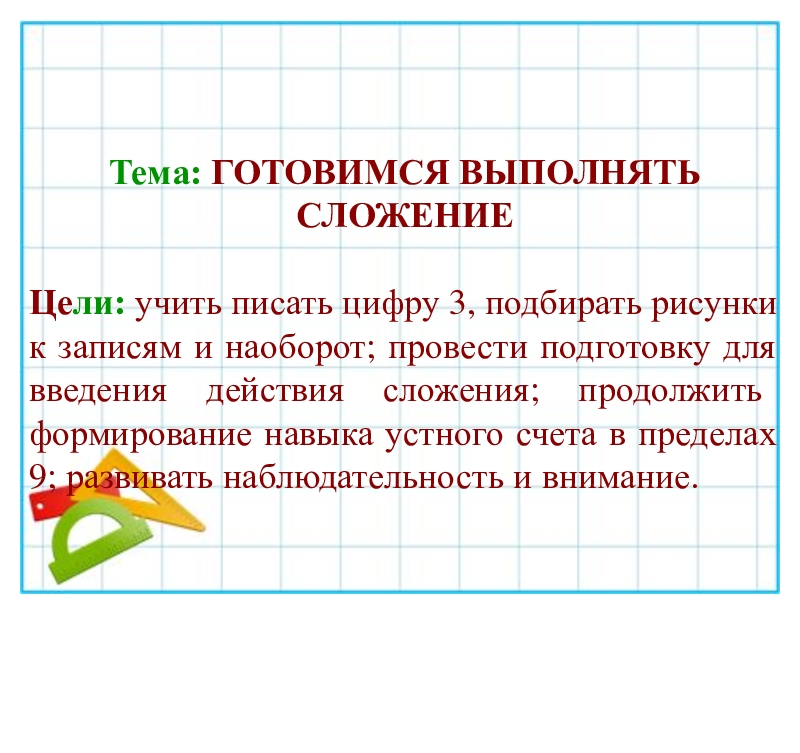 Тема: ГОТОВИМСЯ ВЫПОЛНЯТЬ СЛОЖЕНИЕ

Цели: учить писать цифру 3, подбирать рисунки к записям и наоборот; провести подготовку для введения действия сложения; продолжить формирование навыка устного счета в пределах 9; развивать наблюдательность и внимание.